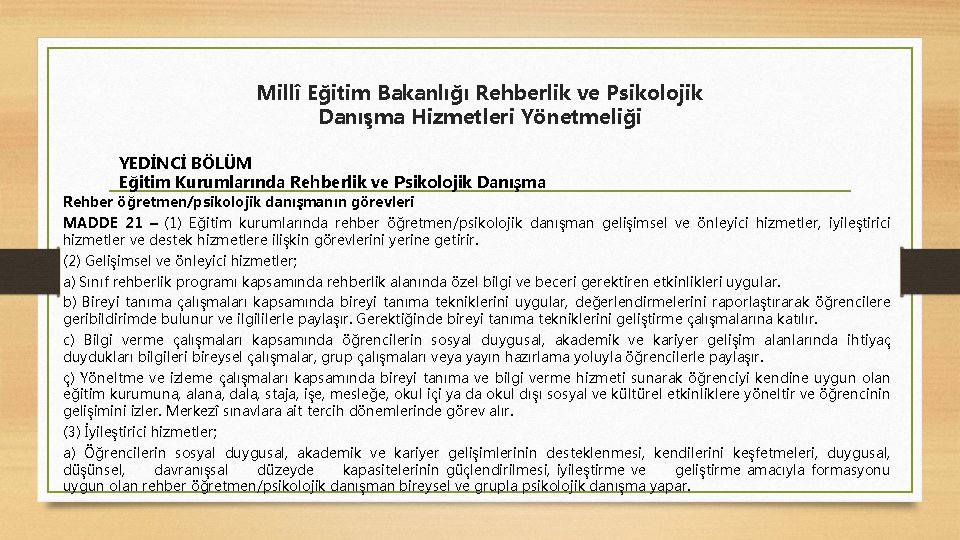 Millî Eğitim Bakanlığı Rehberlik ve Psikolojik Danışma Hizmetleri Yönetmeliği

YEDİNCİ BÖLÜM
Eğitim Kurumlarında Rehberlik ve Psikolojik Danışma

Rehber öğretmen/psikolojik danışmanın görevleri

MADDE 21 – (1) Eğitim kurumlarında rehber öğretmen/psikolojik danışman gelişimsel ve önleyici hizmetler, iyileştirici hizmetler ve destek hizmetlere ilişkin görevlerini yerine getirir.

(2) Gelişimsel ve önleyici hizmetler;

a) Sınıf rehberlik programı kapsamında rehberlik alanında özel bilgi ve beceri gerektiren etkinlikleri uygular.

b) Bireyi tanıma çalışmaları kapsamında bireyi tanıma tekniklerini uygular, değerlendirmelerini raporlaştırarak öğrencilere geribildirimde bulunur ve ilgililerle paylaşır. Gerektiğinde bireyi tanıma tekniklerini geliştirme çalışmalarına katılır.

c) Bilgi verme çalışmaları kapsamında öğrencilerin sosyal duygusal, akademik ve kariyer gelişim alanlarında ihtiyaç duydukları bilgileri bireysel çalışmalar, grup çalışmaları veya yayın hazırlama yoluyla öğrencilerle paylaşır.

ç) Yöneltme ve izleme çalışmaları kapsamında bireyi tanıma ve bilgi verme hizmeti sunarak öğrenciyi kendine uygun olan eğitim kurumuna, alana, dala, staja, işe, mesleğe, okul içi ya da okul dışı sosyal ve kültürel etkinliklere yöneltir ve öğrencinin gelişimini izler. Merkezî sınavlara ait tercih dönemlerinde görev alır.

(3) İyileştirici hizmetler;

a) Öğrencilerin sosyal duygusal, akademik ve kariyer gelişimlerinin desteklenmesi, kendilerini keşfetmeleri, duygusal, düşünsel, davranışsal düzeyde kapasitelerinin güçlendirilmesi, iyileştirme ve geliştirme amacıyla formasyonu uygun olan rehber öğretmen/psikolojik danışman bireysel ve grupla psikolojik danışma yapar.